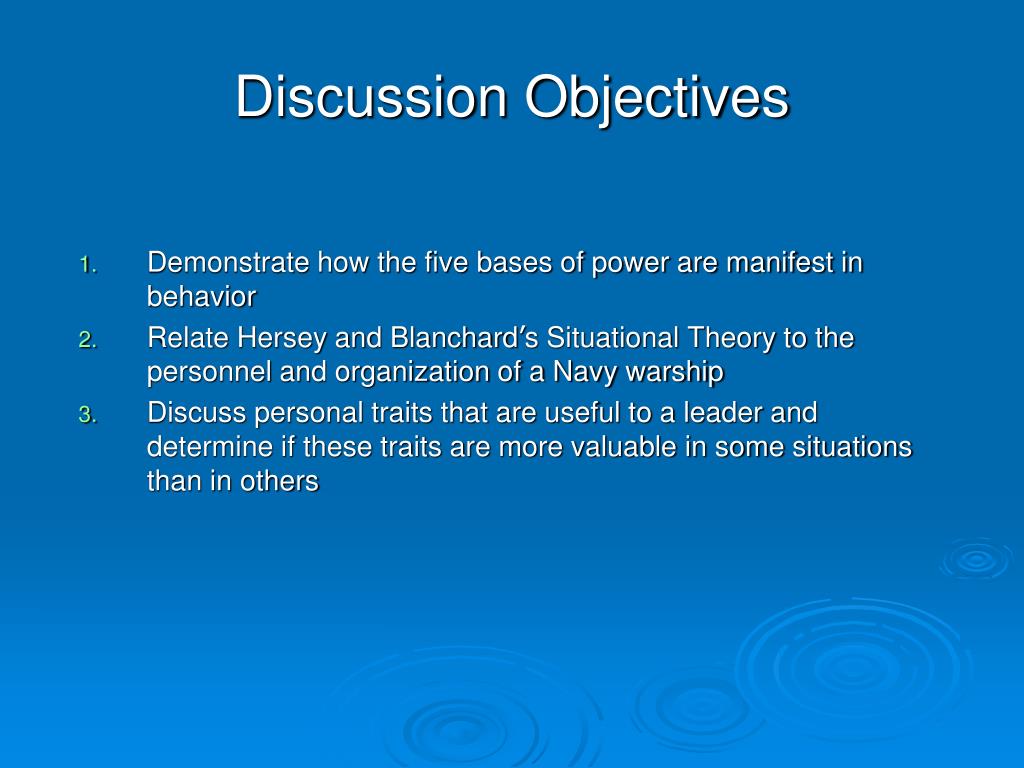 Discussion Objectives

1. Demonstrate how the five bases of power are manifest in behavior
2. Relate Hersey and Blanchard's Situational Theory to the personnel and organization of a Navy warship
3. Discuss personal traits that are useful to a leader and determine if these traits are more valuable in some situations than in others